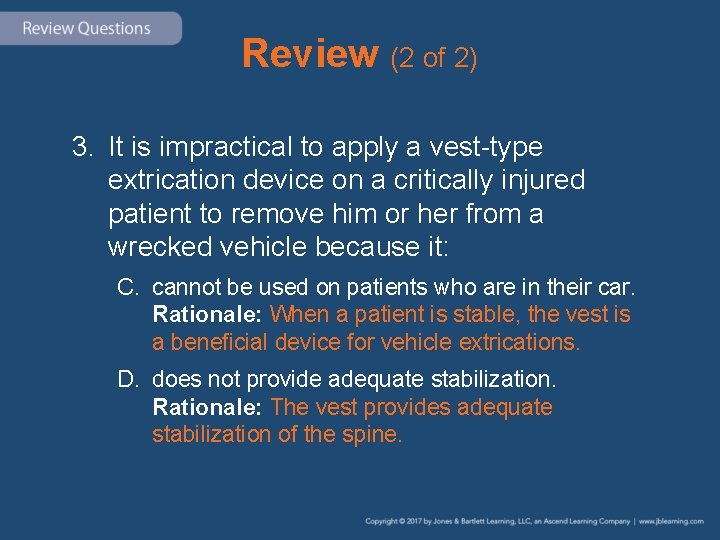 Review Questions

Review (2 of 2)

3. It is impractical to apply a vest-type extrication device on a critically injured patient to remove him or her from a wrecked vehicle because it:

C. cannot be used on patients who are in their car.
Rationale: When a patient is stable, the vest is a beneficial device for vehicle extrications.

D. does not provide adequate stabilization.
Rationale: The vest provides adequate stabilization of the spine.

Copyright © 2017 by Jones & Bartlett Learning, LLC, an Ascend Learning Company | www.jblearning.com